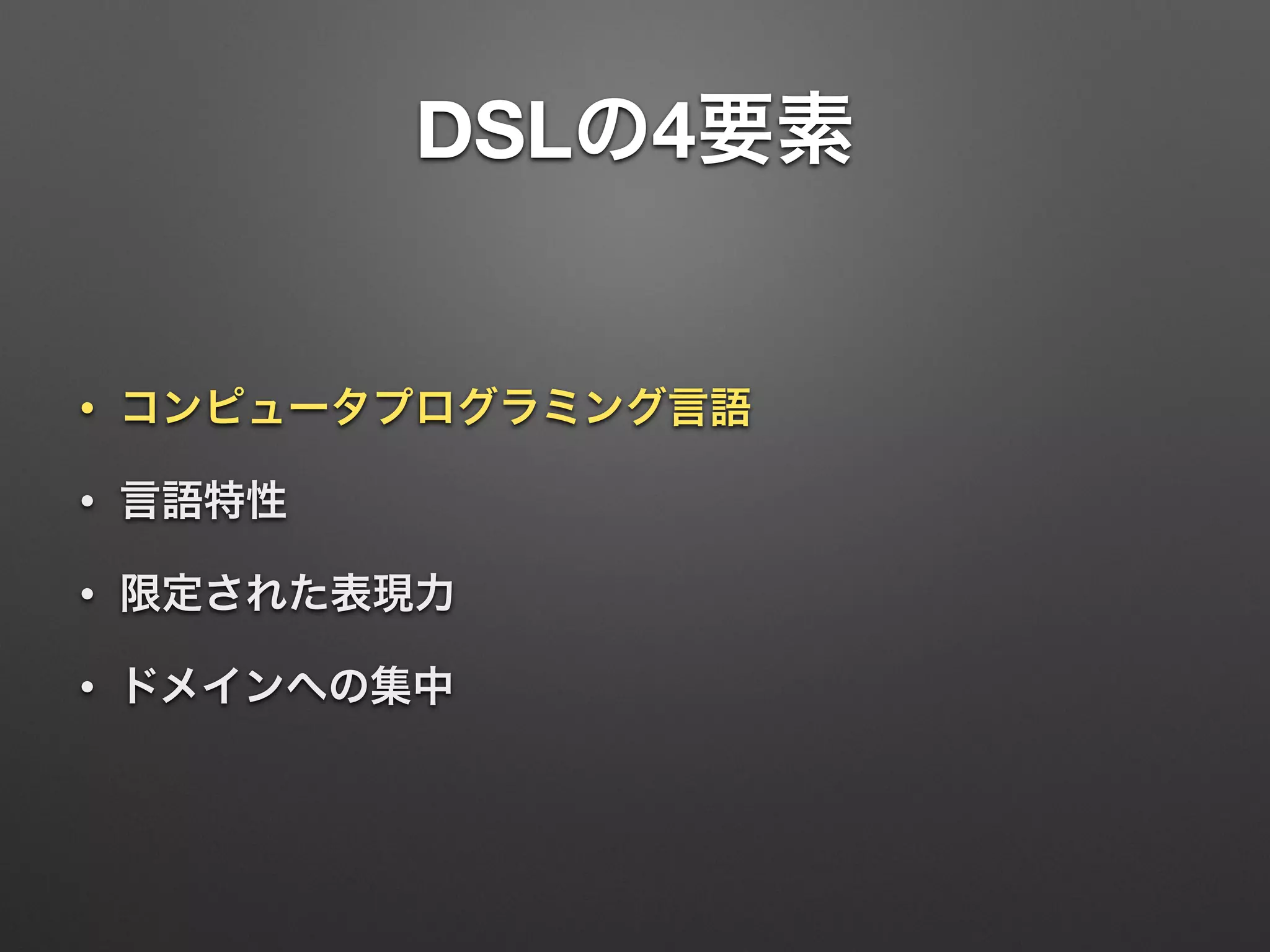 DSLの4要素

• コンピュータプログラミング言語
• 言語特性
• 限定された表現力
• ドメインへの集中